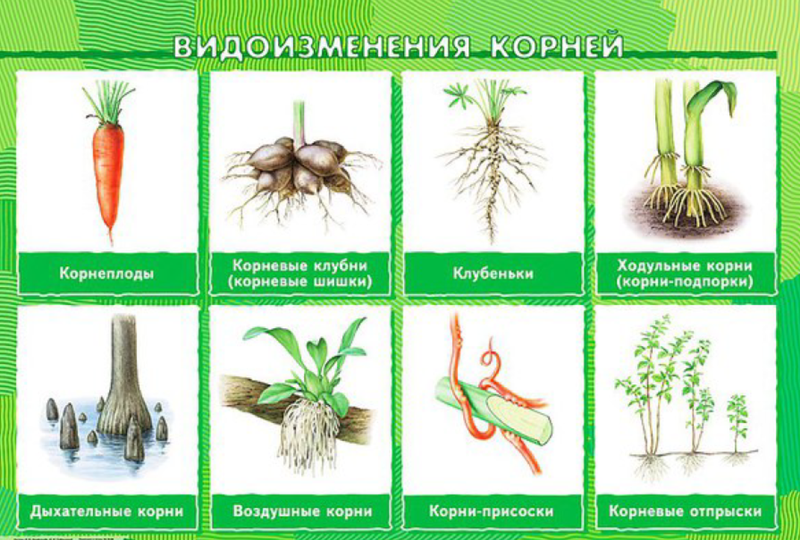 ВИДОИЗМЕНЕНИЯ КОРНЕЙ

Корнеплоды

Корневые клубни (корневые шишки)

Клубеньки

Ходульные корни (корни-подпорки)

Дыхательные корни

Воздушные корни

Корни-присоски

Корневые отпрыски